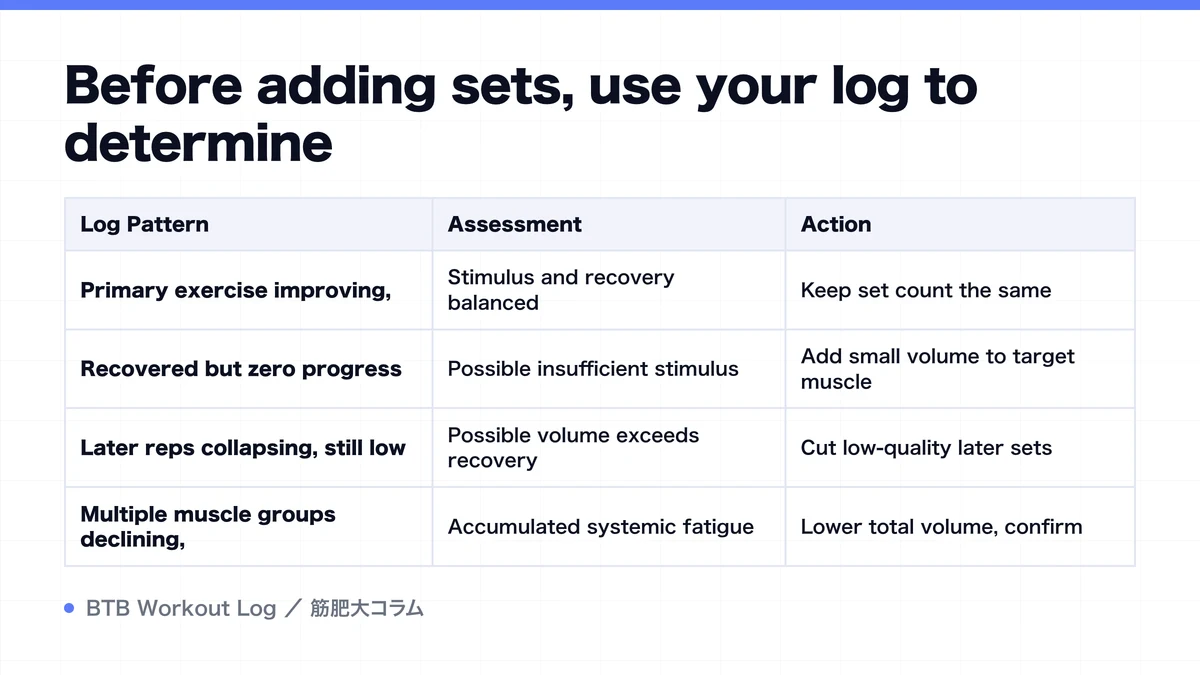 Before adding sets, use your log to determine

| Log Pattern | Assessment | Action |
|---|---|---|
| Primary exercise improving, | Stimulus and recovery balanced | Keep set count the same |
| Recovered but zero progress | Possible insufficient stimulus | Add small volume to target muscle |
| Later reps collapsing, still low | Possible volume exceeds recovery | Cut low-quality later sets |
| Multiple muscle groups declining, | Accumulated systemic fatigue | Lower total volume, confirm |

BTB Workout Log ／ 筋肥大コラム